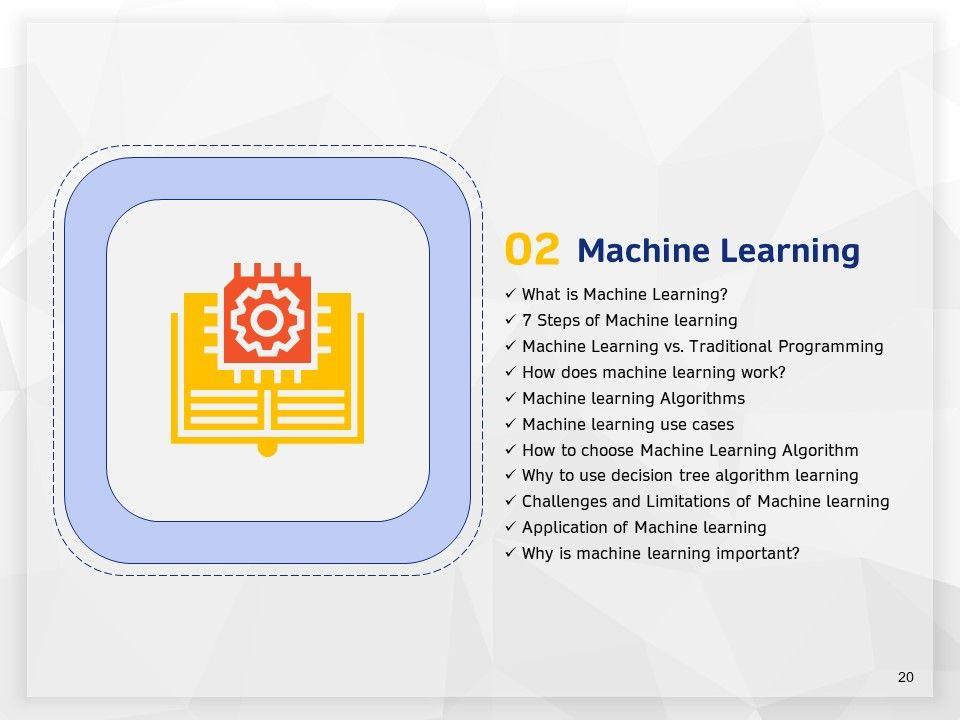 02 Machine Learning

✓ What is Machine Learning?
✓ 7 Steps of Machine learning
✓ Machine Learning vs. Traditional Programming
✓ How does machine learning work?
✓ Machine learning Algorithms
✓ Machine learning use cases
✓ How to choose Machine Learning Algorithm
✓ Why to use decision tree algorithm learning
✓ Challenges and Limitations of Machine learning
✓ Application of Machine learning
✓ Why is machine learning important?

20